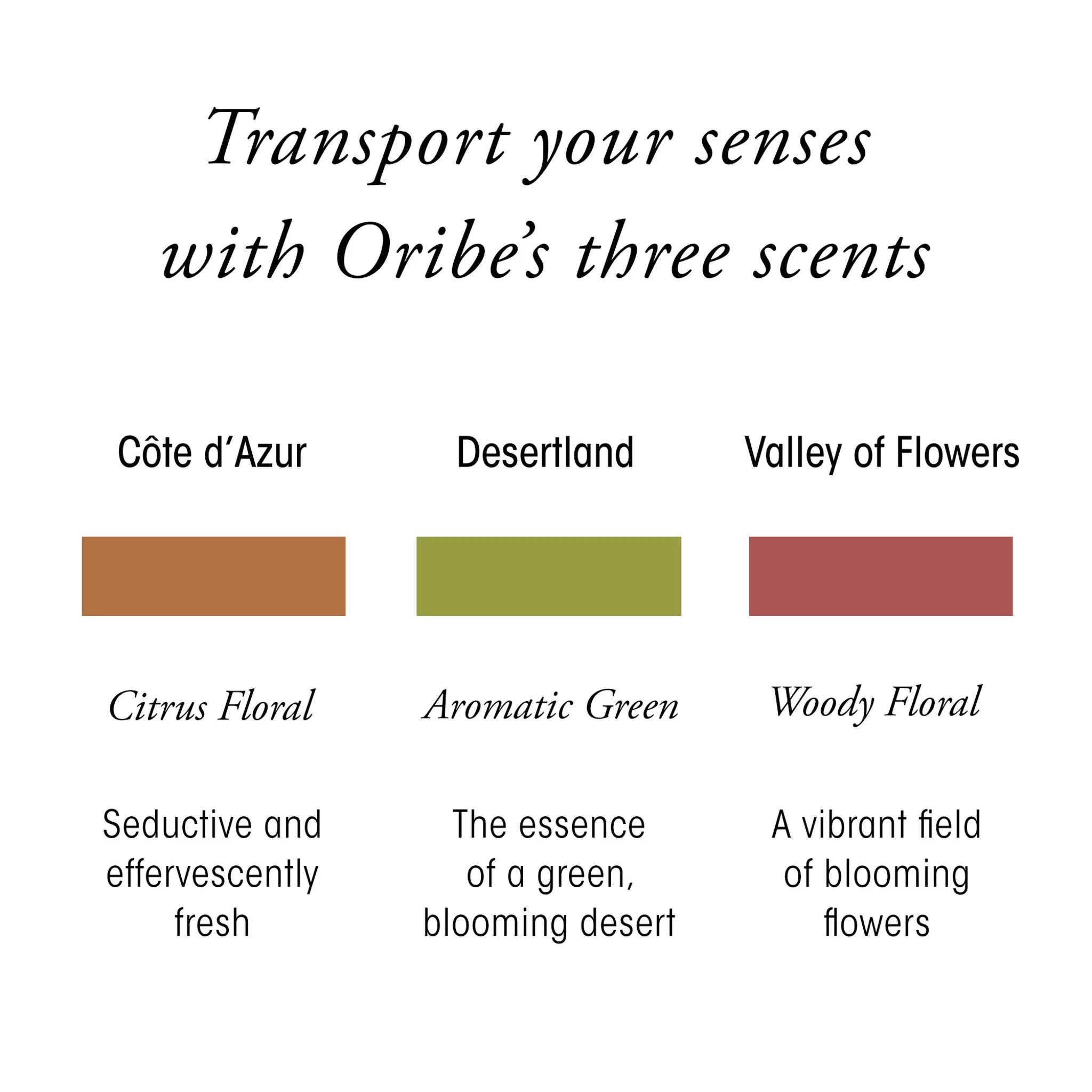 Transport your senses with Oribe's three scents

Côte d'Azur

Citrus Floral

Seductive and effervescently fresh

Desertland

Aromatic Green

The essence of a green, blooming desert

Valley of Flowers

Woody Floral

A vibrant field of blooming flowers